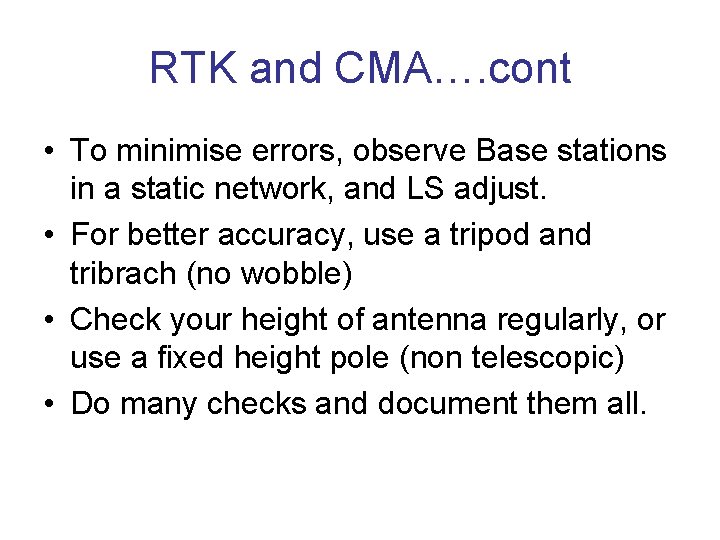 RTK and CMA….cont

• To minimise errors, observe Base stations in a static network, and LS adjust.
• For better accuracy, use a tripod and tribrach (no wobble)
• Check your height of antenna regularly, or use a fixed height pole (non telescopic)
• Do many checks and document them all.